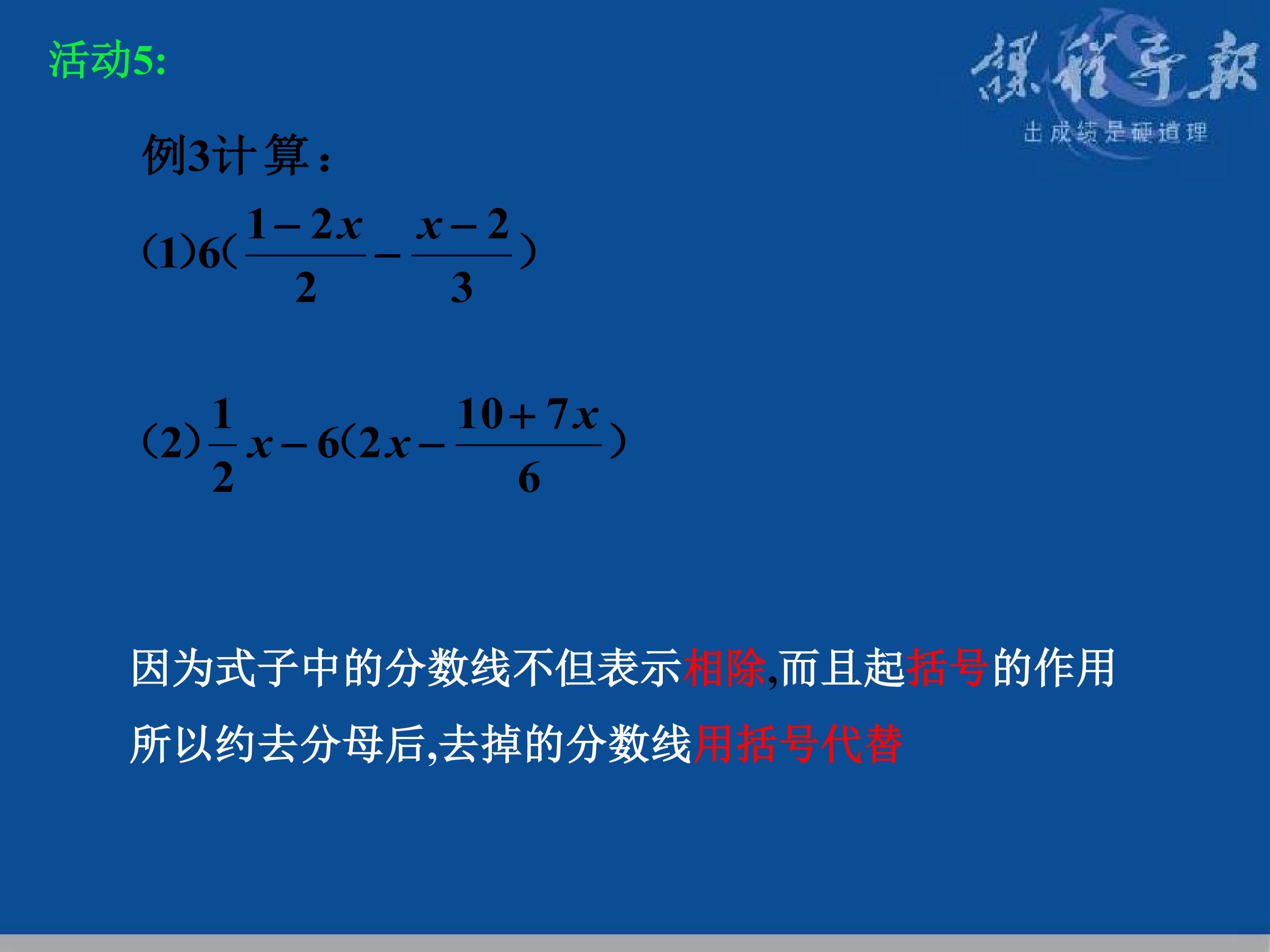 活动5:

课程导报
出成绩是硬道理

例3计算：

$(1)6(\frac{1-2x}{2}-\frac{x-2}{3})$

$(2)\frac{1}{2}x-6(2x-\frac{10+7x}{6})$

因为式子中的分数线不但表示相除,而且起括号的作用

所以约去分母后,去掉的分数线用括号代替